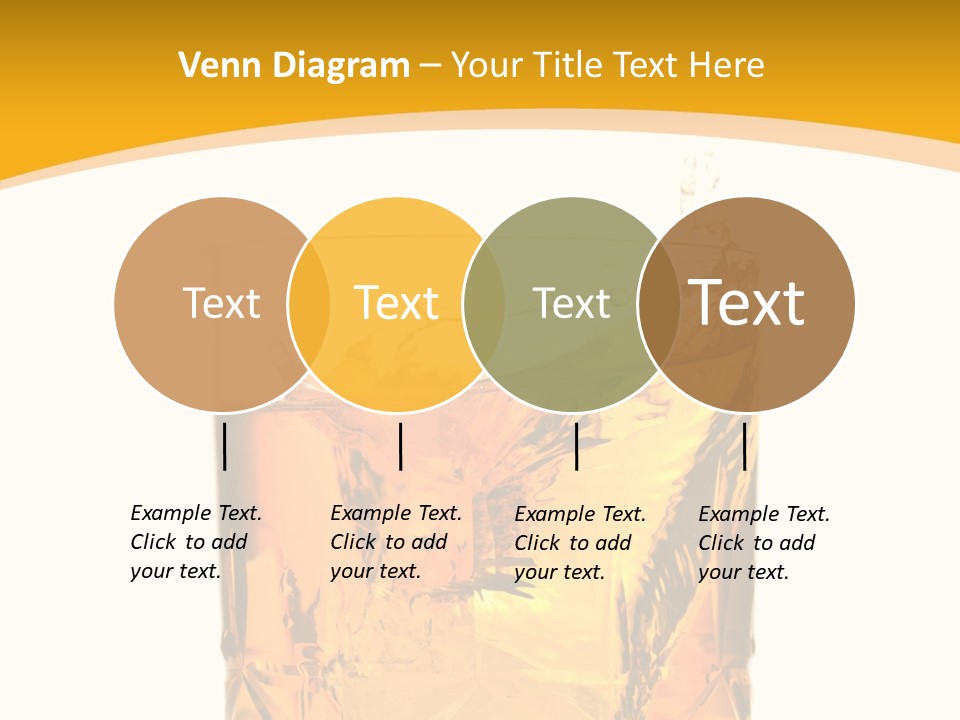 Venn Diagram – Your Title Text Here

Text

Text

Text

Text

Example Text. Click to add your text.

Example Text. Click to add your text.

Example Text. Click to add your text.

Example Text. Click to add your text.